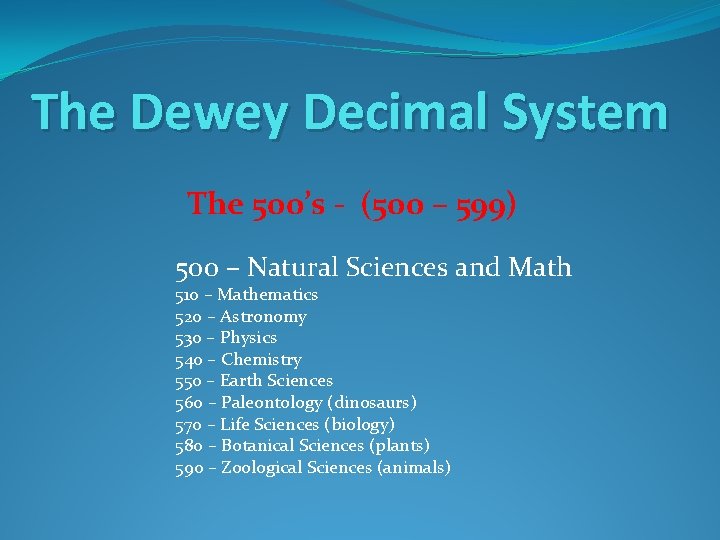 The Dewey Decimal System

The 500's - (500 – 599)

500 – Natural Sciences and Math
510 – Mathematics
520 – Astronomy
530 – Physics
540 – Chemistry
550 – Earth Sciences
560 – Paleontology (dinosaurs)
570 – Life Sciences (biology)
580 – Botanical Sciences (plants)
590 – Zoological Sciences (animals)